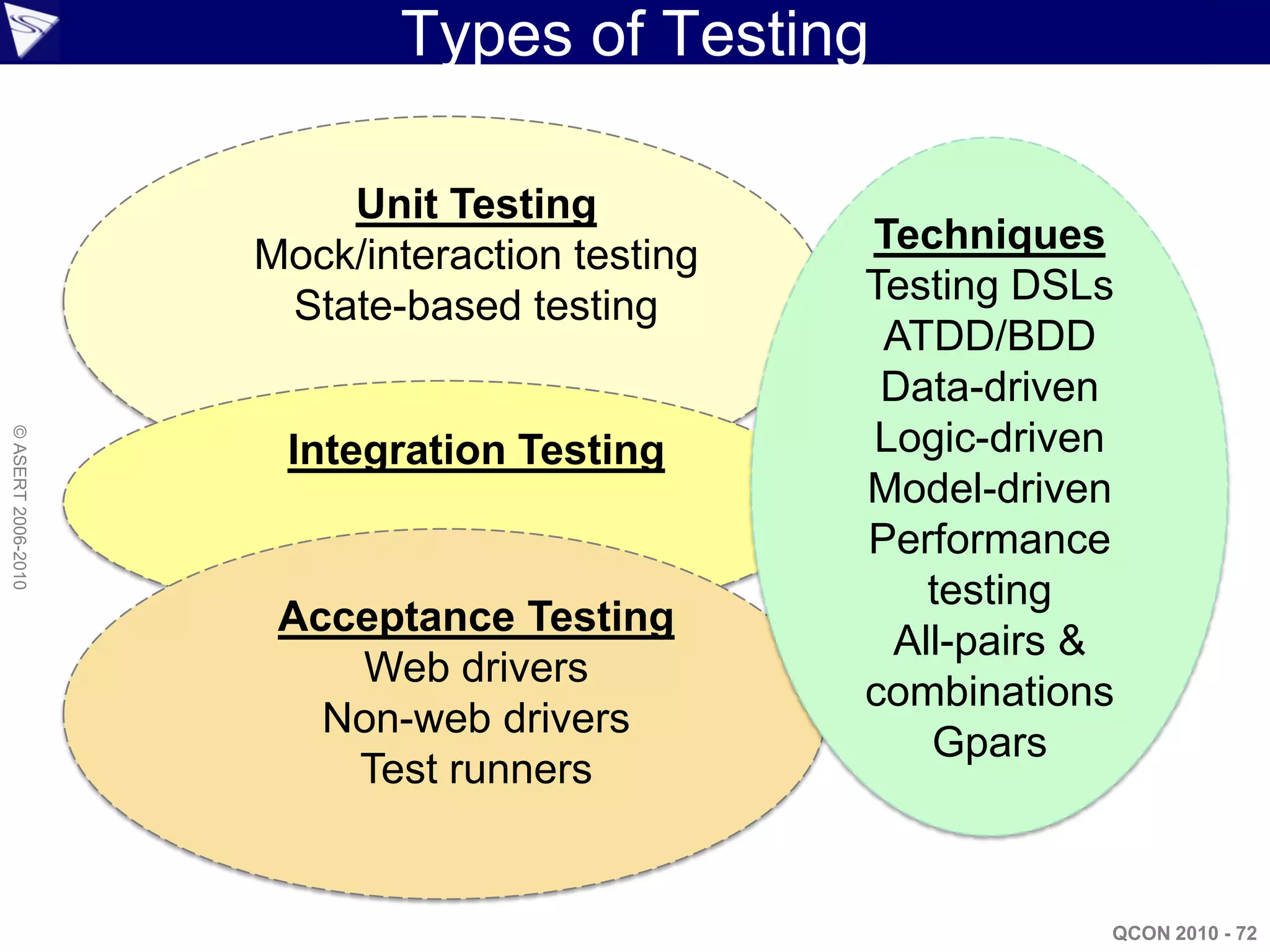 Types of Testing

Unit Testing
Mock/interaction testing
State-based testing

Integration Testing

Acceptance Testing
Web drivers
Non-web drivers
Test runners

Techniques
Testing DSLs
ATDD/BDD
Data-driven
Logic-driven
Model-driven
Performance testing
All-pairs & combinations
Gpars

© ASERT 2006-2010

QCON 2010 - 72